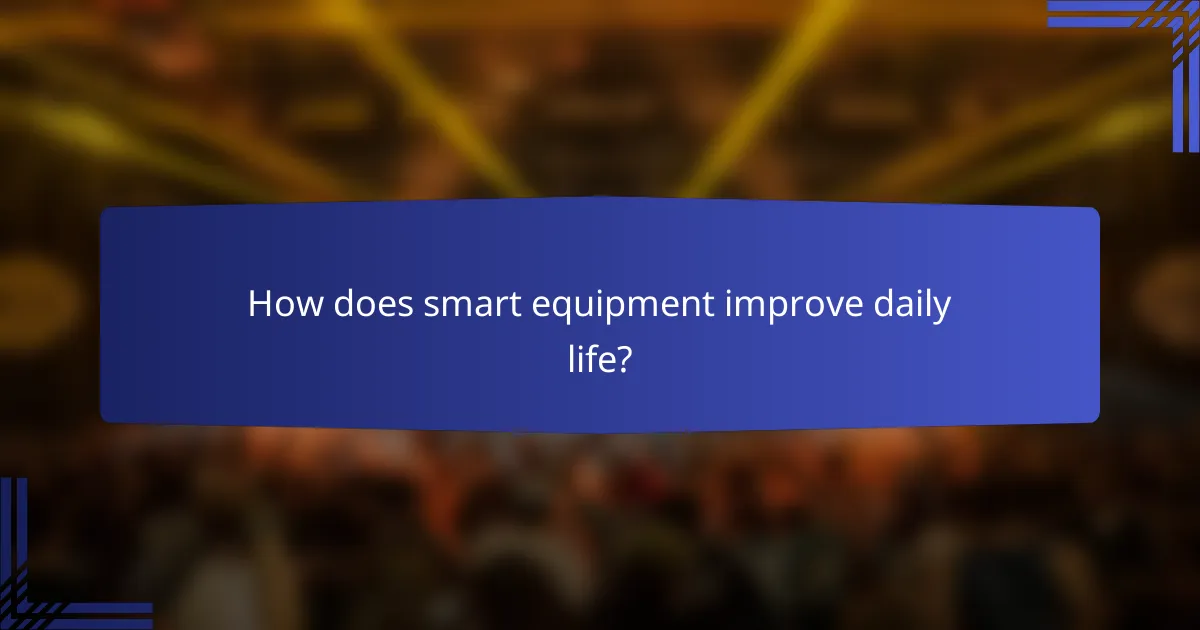 How does smart equipment improve daily life?